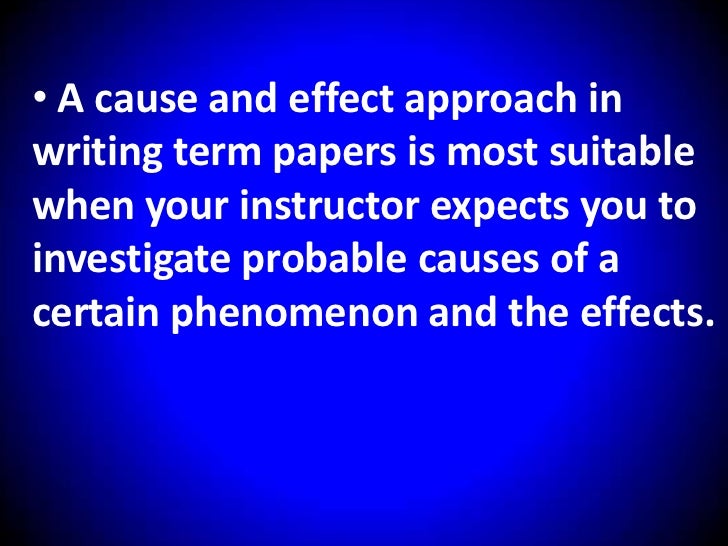 • A cause and effect approach in writing term papers is most suitable when your instructor expects you to investigate probable causes of a certain phenomenon and the effects.